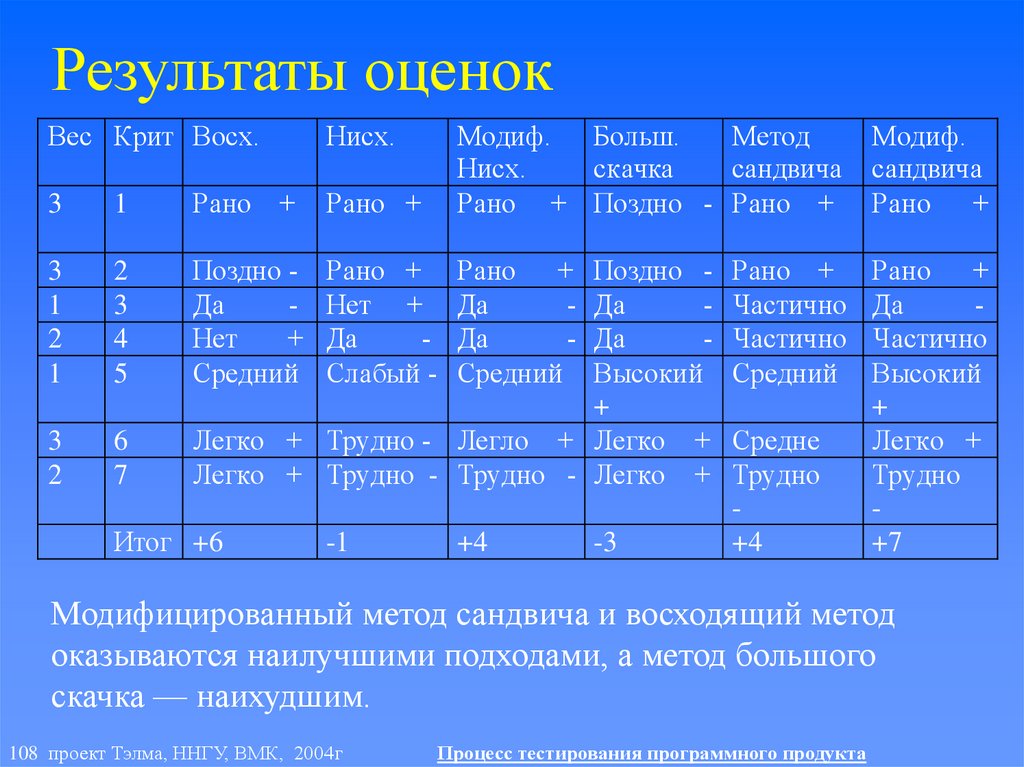 Результаты оценок

| Вес | Крит | Восх. | Нисх. | Модиф. Нисх. | Больш. скачка | Метод сандвича | Модиф. сандвича |
|---|---|---|---|---|---|---|---|
| 3 | 1 | Рано + | Рано + | Рано + | Поздно - | Рано + | Рано + |
| 3 | 2 | Поздно - | Рано + | Рано + | Поздно - | Рано + | Рано + |
| 1 | 3 | Да - | Нет + | Да - | Да - | Частично | Да - |
| 2 | 4 | Нет + | Да - | Да - | Да - | Частично | Частично |
| 1 | 5 | Средний | Слабый - | Средний | Высокий + | Средний | Высокий + |
| 3 | 6 | Легко + | Трудно - | Легло + | Легко + | Средне | Легко + |
| 2 | 7 | Легко + | Трудно - | Трудно - | Легко + | Трудно - | Трудно - |
| | Итог | +6 | -1 | +4 | -3 | +4 | +7 |

Модифицированный метод сандвича и восходящий метод оказываются наилучшими подходами, а метод большого скачка — наихудшим.

108 проект Тэлма, ННГУ, ВМК, 2004г

Процесс тестирования программного продукта